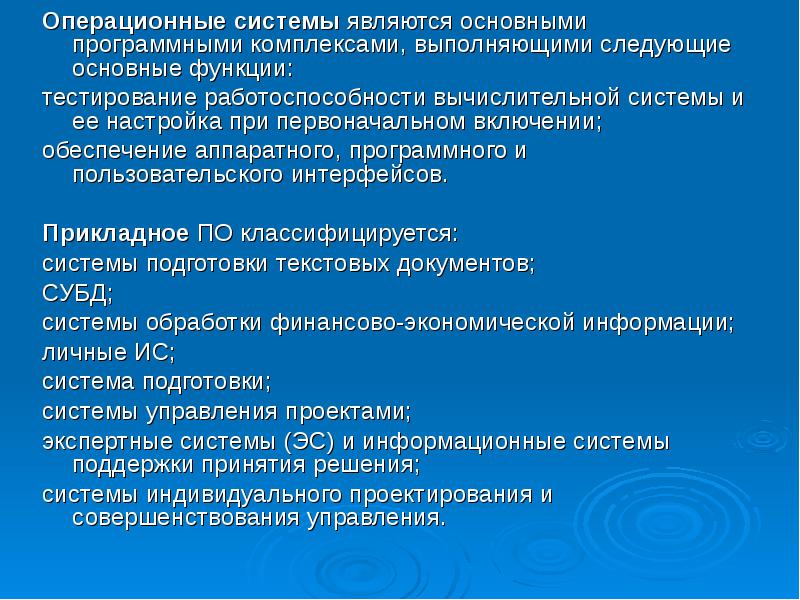 Операционные системы являются основными программными комплексами, выполняющими следующие основные функции:
тестирование работоспособности вычислительной системы и ее настройка при первоначальном включении;
обеспечение аппаратного, программного и пользовательского интерфейсов.

Прикладное ПО классифицируется:
системы подготовки текстовых документов;
СУБД;
системы обработки финансово-экономической информации;
личные ИС;
система подготовки;
системы управления проектами;
экспертные системы (ЭС) и информационные системы поддержки принятия решения;
системы индивидуального проектирования и совершенствования управления.